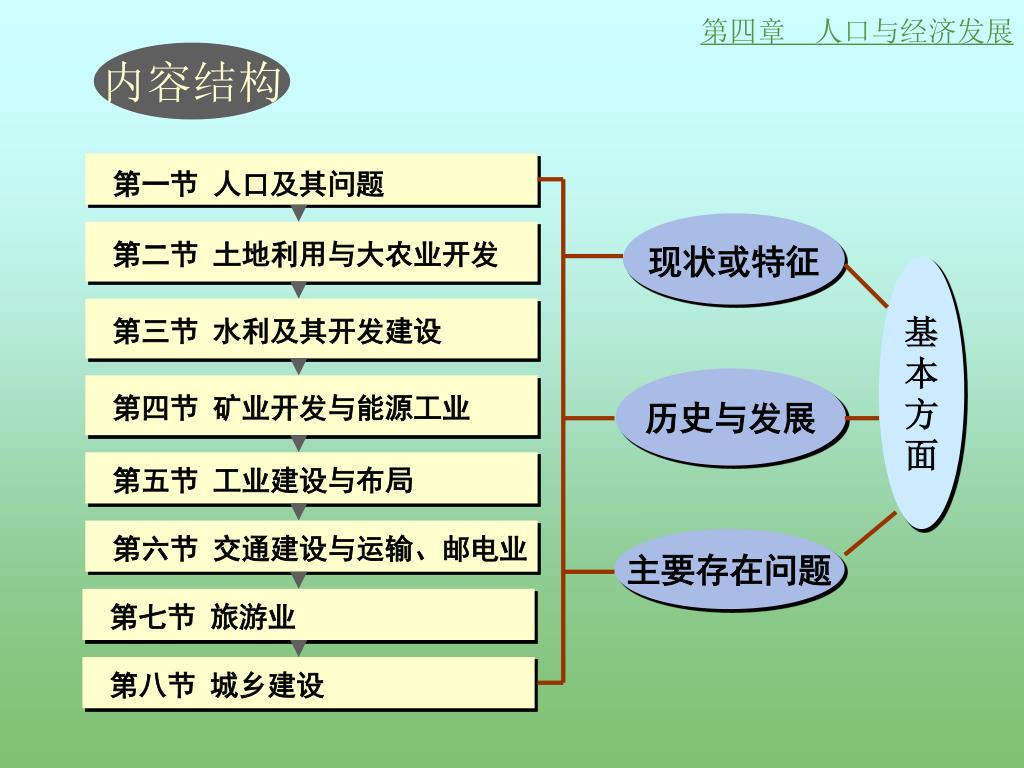 第四章　人口与经济发展

内容结构

第一节 人口及其问题

第二节 土地利用与大农业开发

第三节 水利及其开发建设

第四节 矿业开发与能源工业

第五节 工业建设与布局

第六节 交通建设与运输、邮电业

第七节 旅游业

第八节 城乡建设

现状或特征

历史与发展

主要存在问题

基本方面